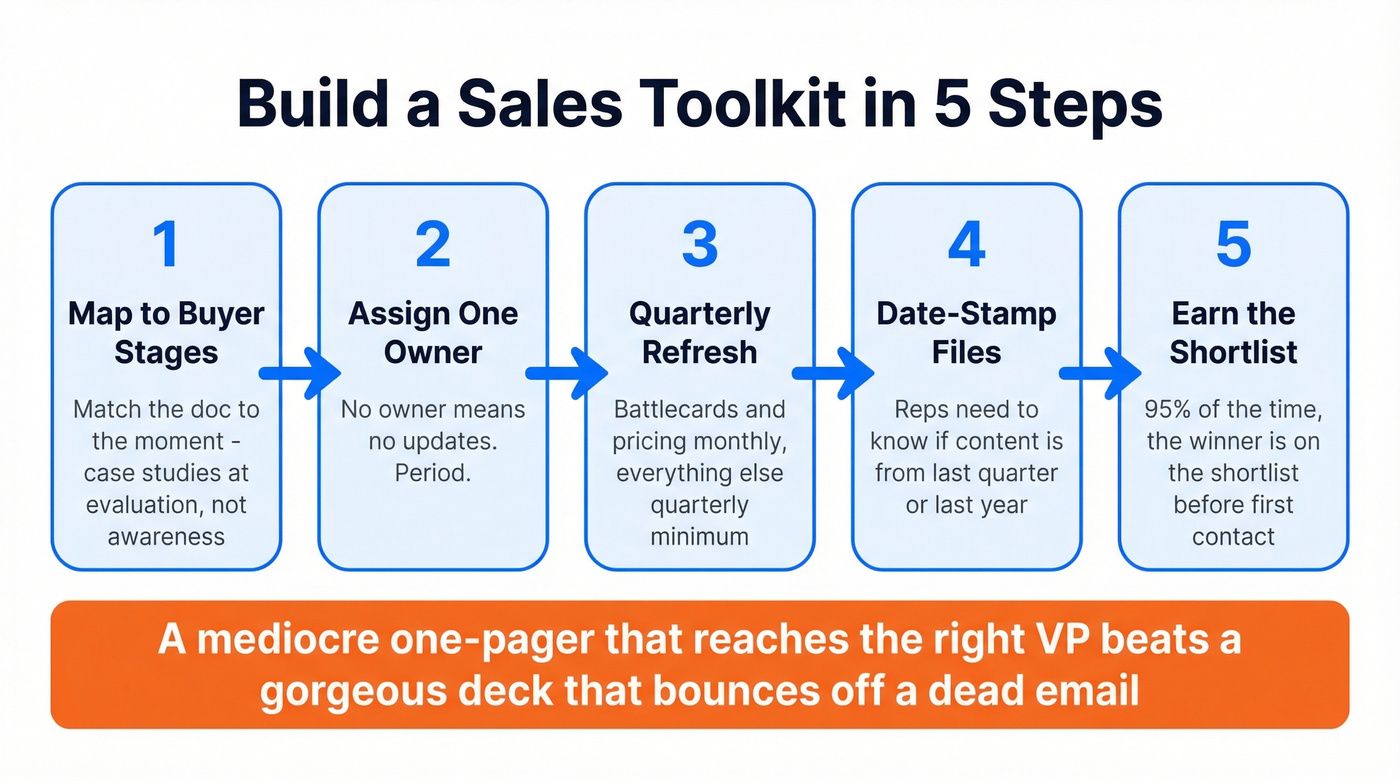 Build a Sales Toolkit in 5 Steps

1
Map to Buyer Stages
Match the doc to the moment - case studies at evaluation, not awareness

2
Assign One Owner
No owner means no updates. Period.

3
Quarterly Refresh
Battlecards and pricing monthly, everything else quarterly minimum

4
Date-Stamp Files
Reps need to know if content is from last quarter or last year

5
Earn the Shortlist
95% of the time, the winner is on the shortlist before first contact

A mediocre one-pager that reaches the right VP beats a gorgeous deck that bounces off a dead email